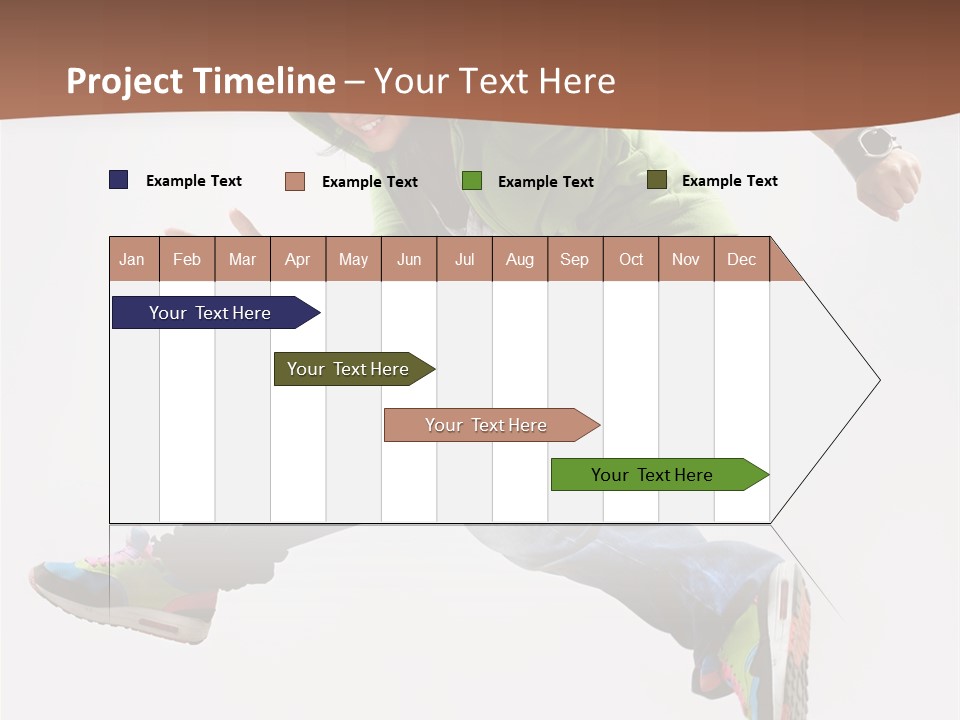 Project Timeline – Your Text Here

Example Text
Example Text
Example Text
Example Text

| Jan | Feb | Mar | Apr | May | Jun | Jul | Aug | Sep | Oct | Nov | Dec |
|---|---|---|---|---|---|---|---|---|---|---|---|

Your Text Here

Your Text Here

Your Text Here

Your Text Here